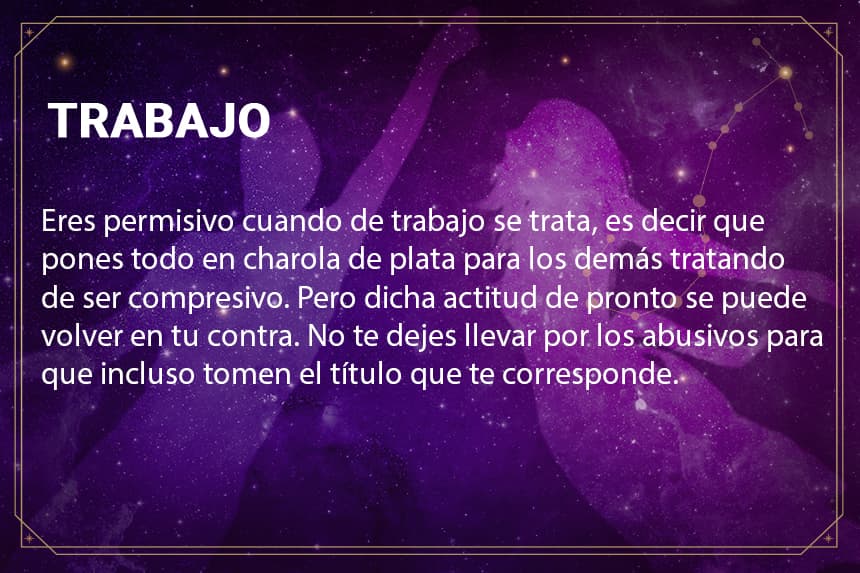 TRABAJO

Eres permisivo cuando de trabajo se trata, es decir que pones todo en charola de plata para los demás tratando de ser compresivo. Pero dicha actitud de pronto se puede volver en tu contra. No te dejes llevar por los abusivos para que incluso tomen el título que te corresponde.